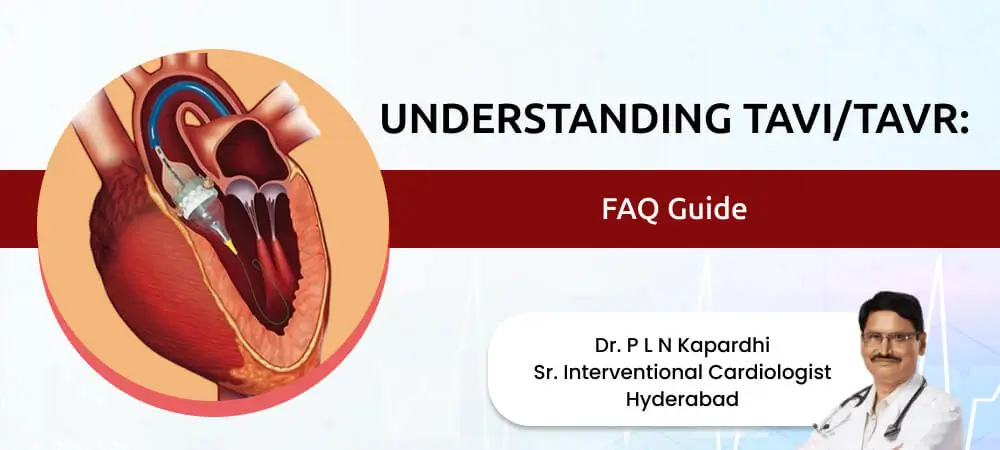 UNDERSTANDING TAVI/TAVR:

FAQ Guide

Dr. P L N Kapardhi
Sr. Interventional Cardiologist
Hyderabad